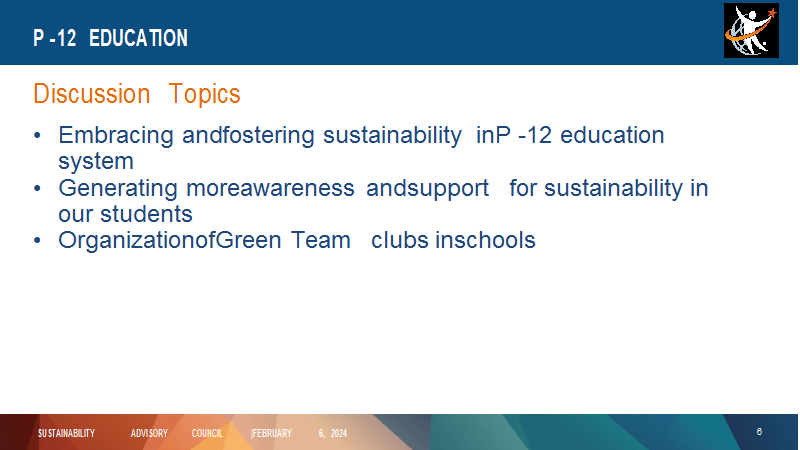 P -12 EDUCATION

Discussion Topics

• Embracing andfostering sustainability inP -12 education system
• Generating moreawareness andsupport for sustainability in our students
• OrganizationofGreen Team clubs inschools

SUSTAINABILITY ADVISORY COUNCIL |FEBRUARY 6, 2024

6